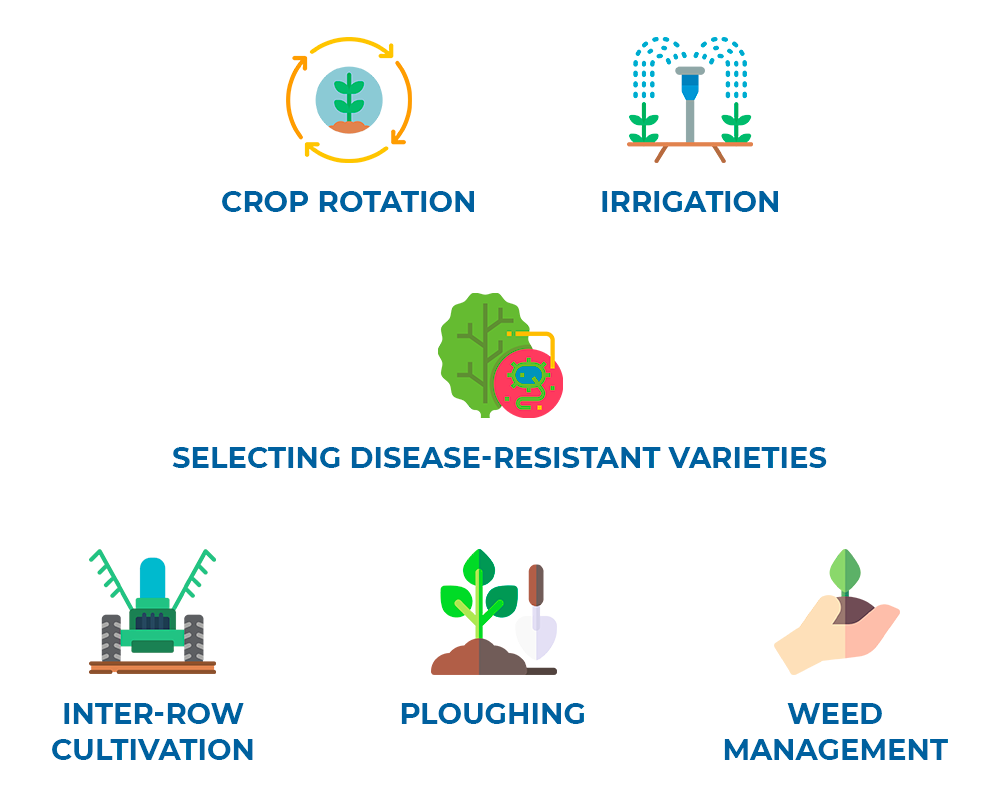 CROP ROTATION

IRRIGATION

SELECTING DISEASE-RESISTANT VARIETIES

INTER-ROW CULTIVATION

PLOUGHING

WEED MANAGEMENT